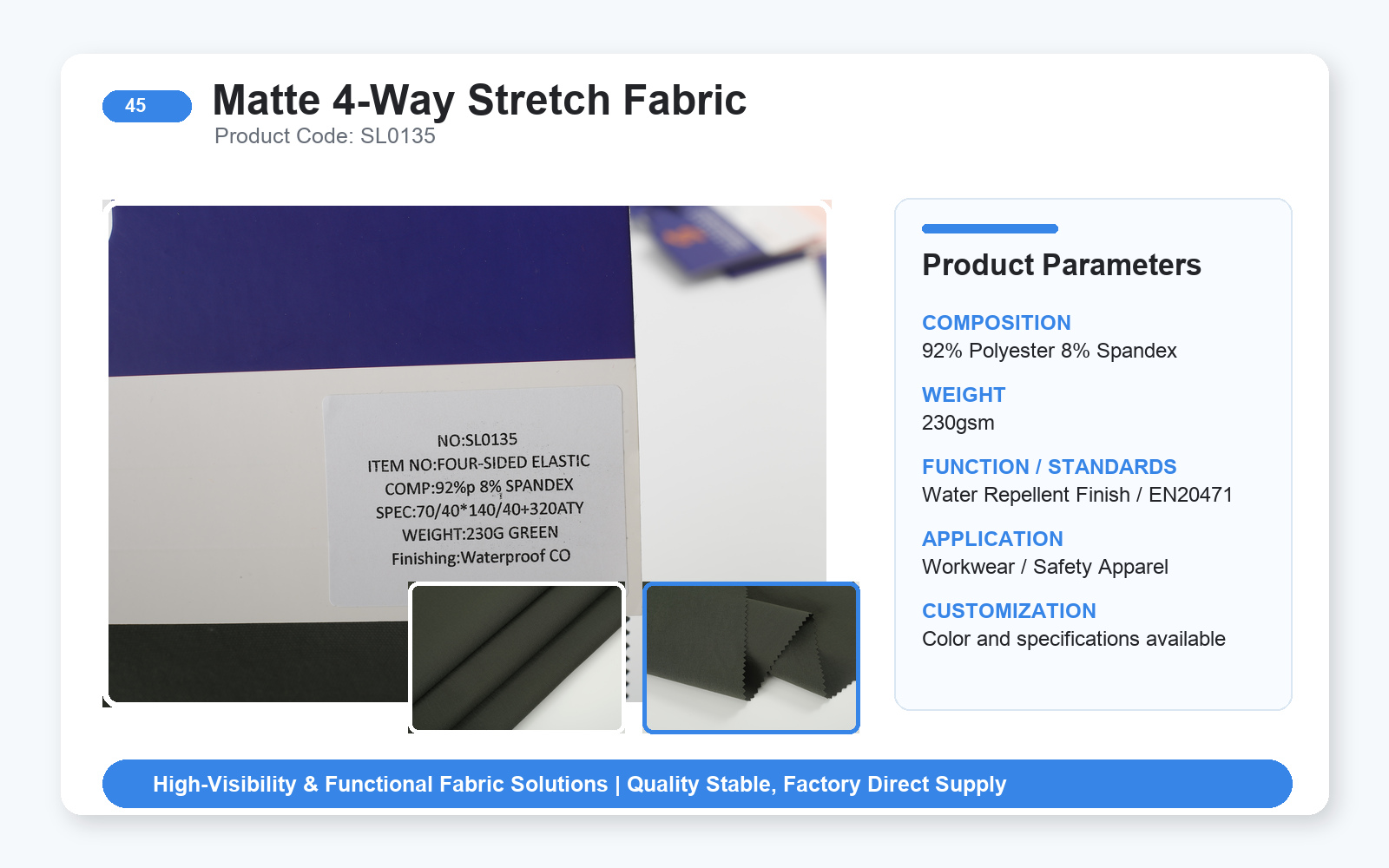 45

Matte 4-Way Stretch Fabric

Product Code: SL0135

NO:SL0135
ITEM NO:FOUR-SIDED ELASTIC
COMP:92%p 8% SPANDEX
SPEC:70/40*140/40+320ATY
WEIGHT:230G GREEN
Finishing:Waterproof CO

Product Parameters

COMPOSITION
92% Polyester 8% Spandex

WEIGHT
230gsm

FUNCTION / STANDARDS
Water Repellent Finish / EN20471

APPLICATION
Workwear / Safety Apparel

CUSTOMIZATION
Color and specifications available

High-Visibility & Functional Fabric Solutions | Quality Stable, Factory Direct Supply